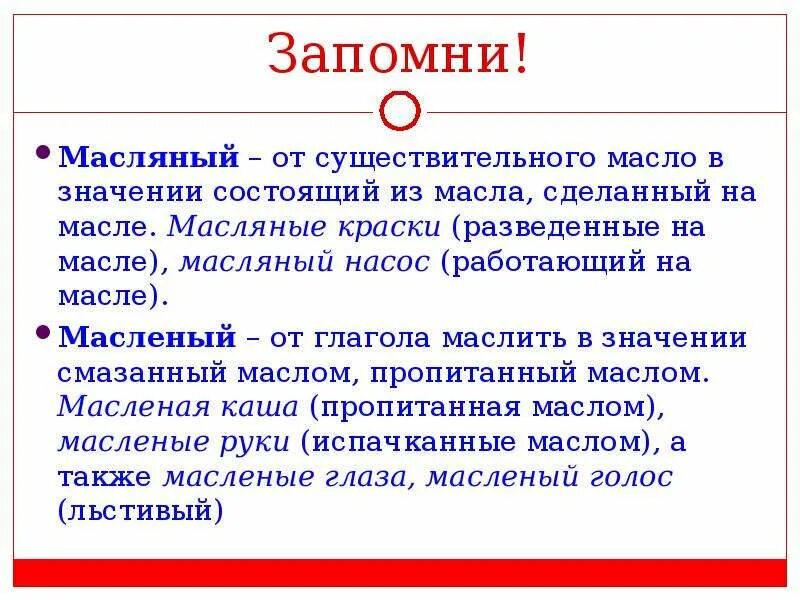 Запомни!

• Масляный – от существительного масло в значении состоящий из масла, сделанный на масле. Масляные краски (разведенные на масле), масляный насос (работающий на масле).

• Масленый – от глагола маслить в значении смазанный маслом, пропитанный маслом. Масленая каша (пропитанная маслом), масленые руки (испачканные маслом), а также масленые глаза, масленый голос (льстивый)